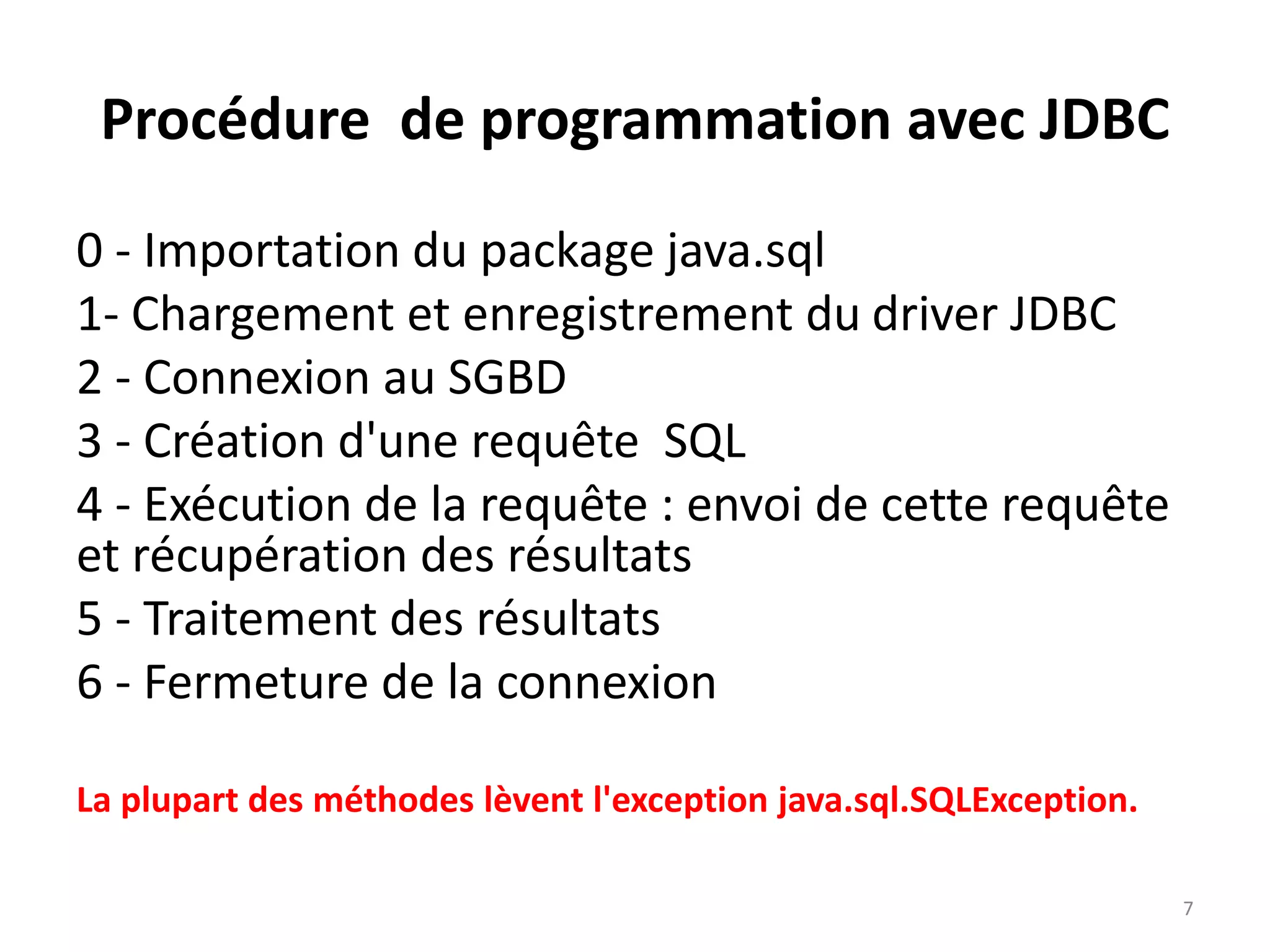 Procédure de programmation avec JDBC

0 - Importation du package java.sql

1- Chargement et enregistrement du driver JDBC

2 - Connexion au SGBD

3 - Création d'une requête SQL

4 - Exécution de la requête : envoi de cette requête et récupération des résultats

5 - Traitement des résultats

6 - Fermeture de la connexion

La plupart des méthodes lèvent l'exception java.sql.SQLException.

7